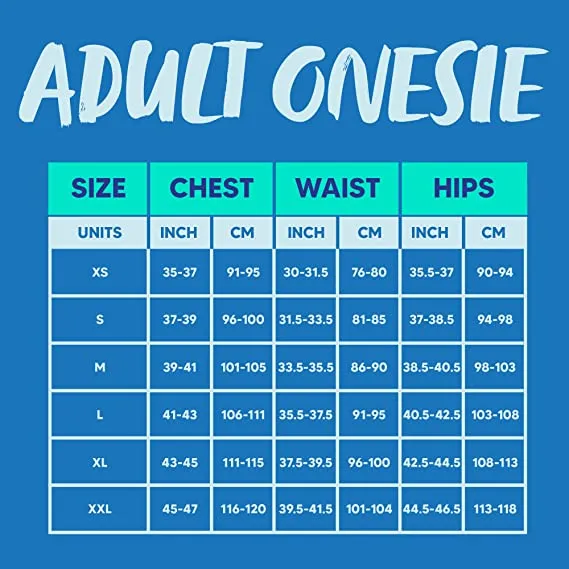 ADULT ONESIE

| SIZE | CHEST | | WAIST | | HIPS | |
|---|---|---|---|---|---|---|
| UNITS | INCH | CM | INCH | CM | INCH | CM |
| XS | 35-37 | 91-95 | 30-31.5 | 76-80 | 35.5-37 | 90-94 |
| S | 37-39 | 96-100 | 31.5-33.5 | 81-85 | 37-38.5 | 94-98 |
| M | 39-41 | 101-105 | 33.5-35.5 | 86-90 | 38.5-40.5 | 98-103 |
| L | 41-43 | 106-111 | 35.5-37.5 | 91-95 | 40.5-42.5 | 103-108 |
| XL | 43-45 | 111-115 | 37.5-39.5 | 96-100 | 42.5-44.5 | 108-113 |
| XXL | 45-47 | 116-120 | 39.5-41.5 | 101-104 | 44.5-46.5 | 113-118 |